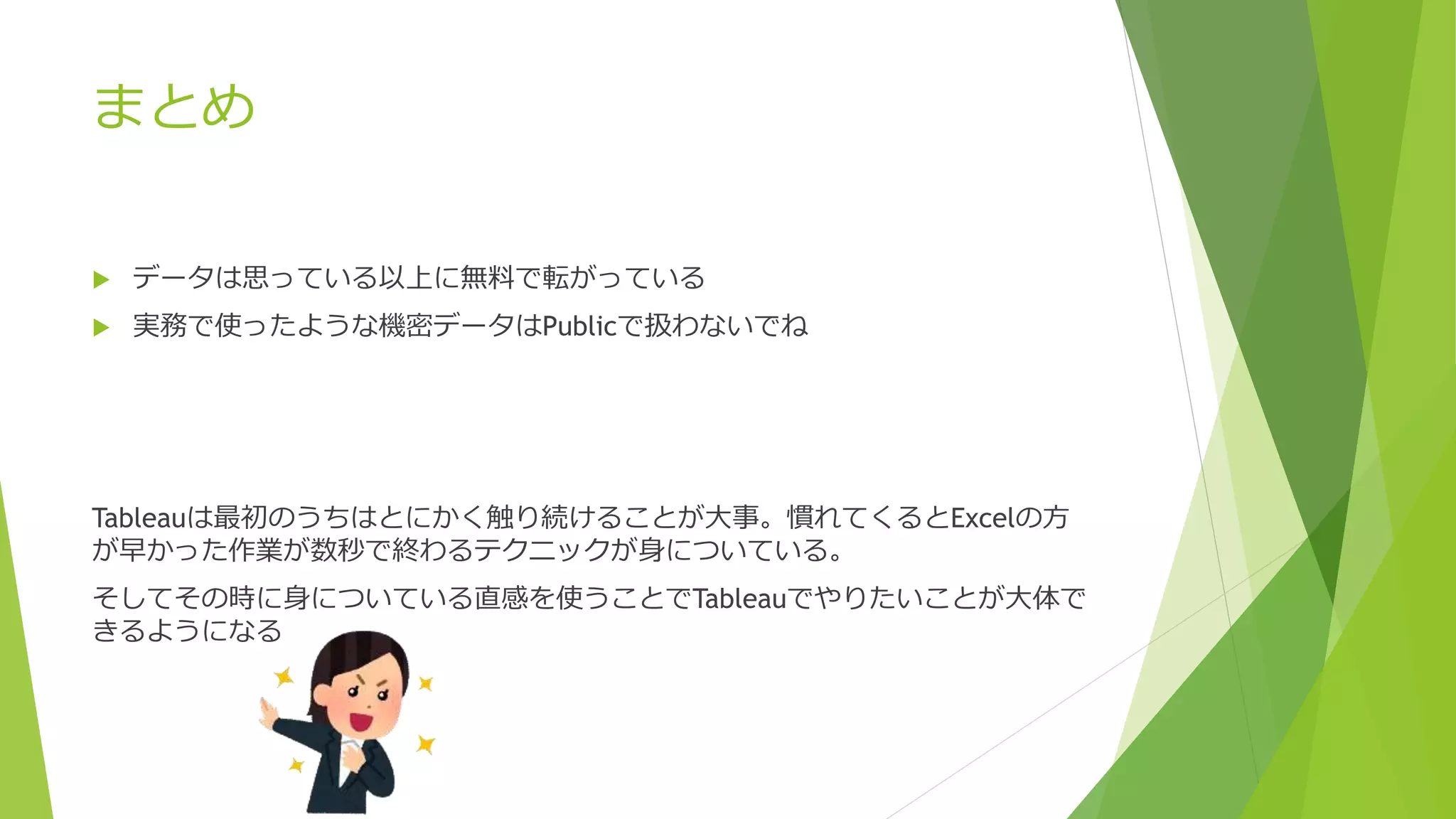 まとめ

▶ データは思っている以上に無料で転がっている
▶ 実務で使ったような機密データはPublicで扱わないでね

Tableauは最初のうちはとにかく触り続けることが大事。慣れてくるとExcelの方が早かった作業が数秒で終わるテクニックが身についている。

そしてその時に身についている直感を使うことでTableauでやりたいことが大体できるようになる